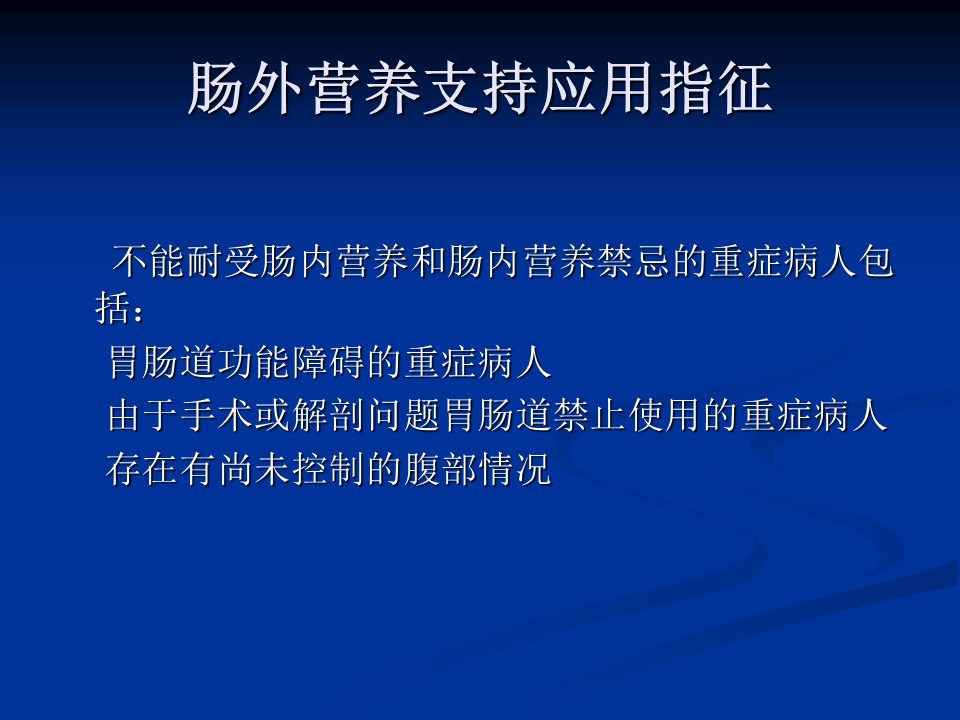 肠外营养支持应用指征

不能耐受肠内营养和肠内营养禁忌的重症病人包括：

胃肠道功能障碍的重症病人

由于手术或解剖问题胃肠道禁止使用的重症病人

存在有尚未控制的腹部情况